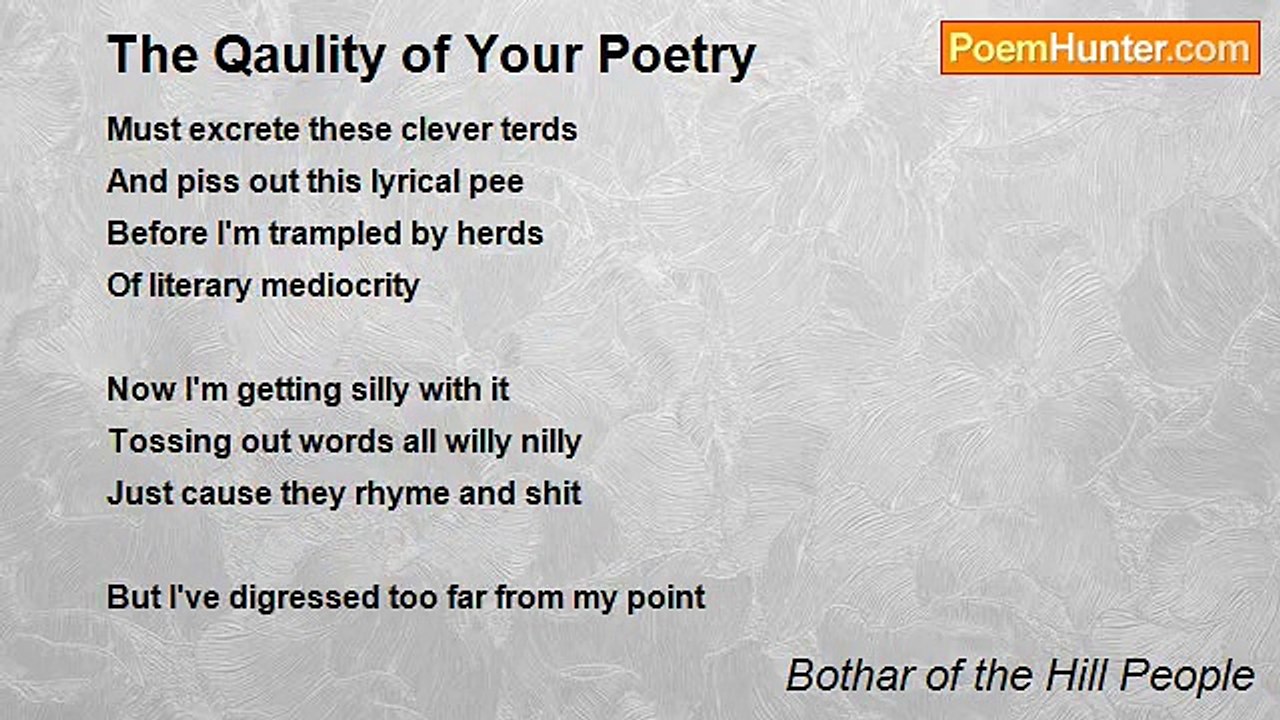 The Qaulity of Your Poetry

PoemHunter.com

Must excrete these clever terds
And piss out this lyrical pee
Before I'm trampled by herds
Of literary mediocrity

Now I'm getting silly with it
Tossing out words all willy nilly
Just cause they rhyme and shit

But I've digressed too far from my point

Bothar of the Hill People